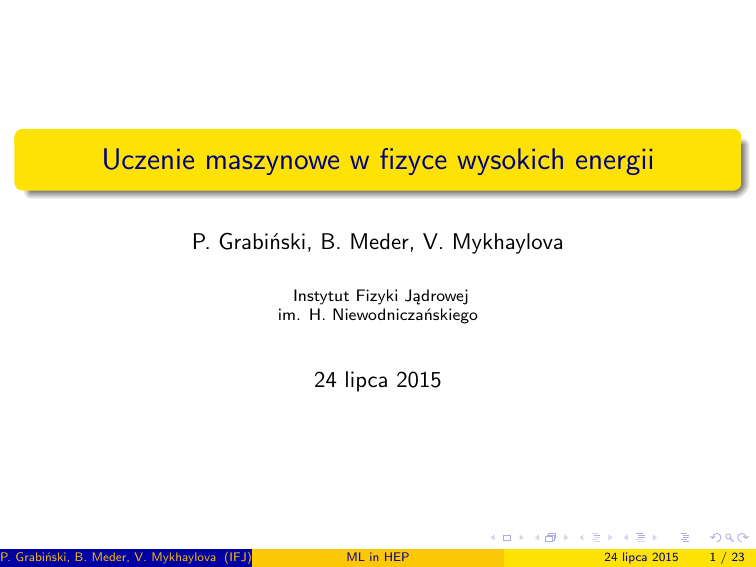 Uczenie maszynowe w fizyce wysokich energii

P. Grabiński, B. Meder, V. Mykhaylova

Instytut Fizyki Jądrowej
im. H. Niewodniczańskiego

24 lipca 2015

P. Grabiński, B. Meder, V. Mykhaylova (IFJ) ML in HEP 24 lipca 2015 1 / 23